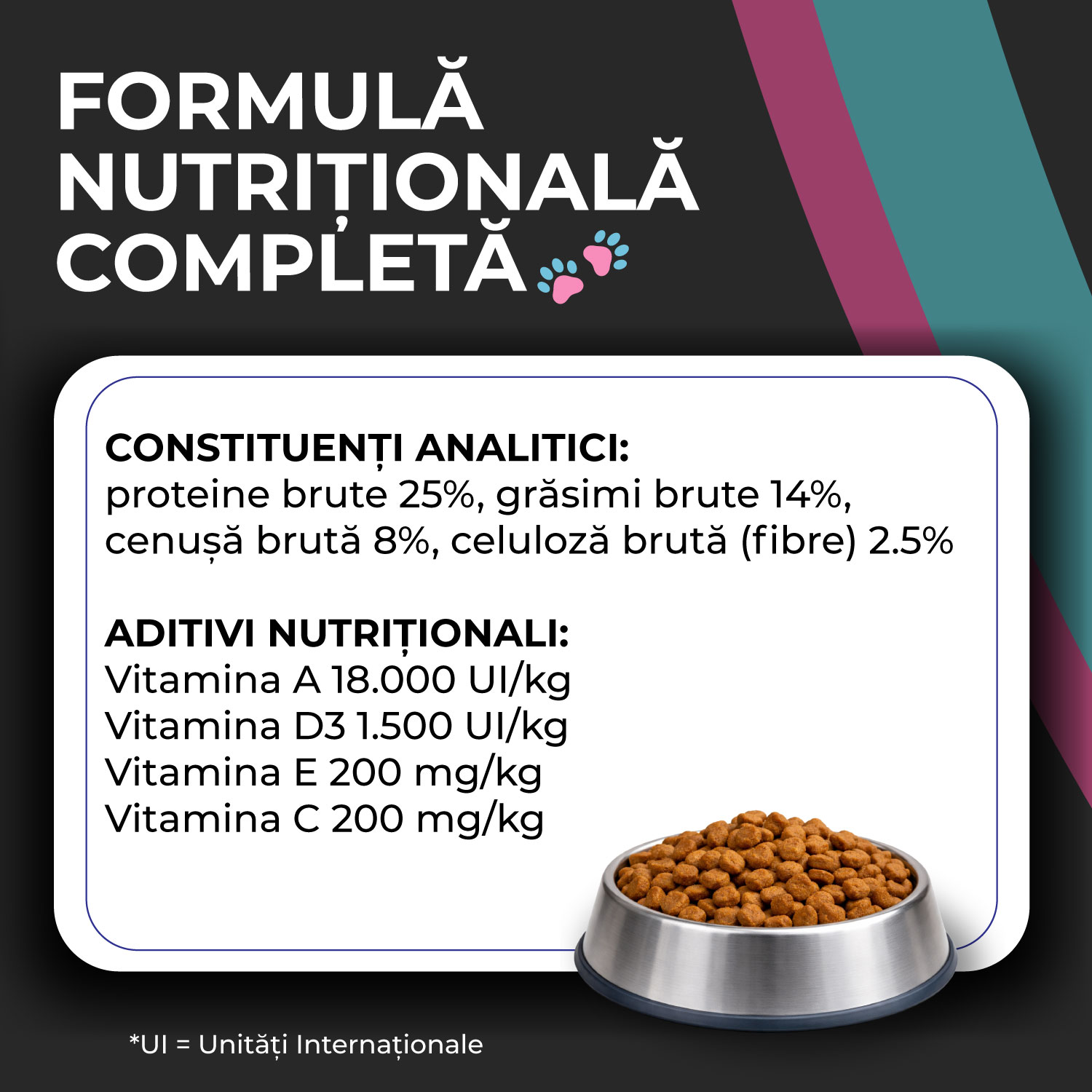 FORMULĂ
NUTRIȚIONALĂ
COMPLETĂ

CONSTITUENȚI ANALITICI:
proteine brute 25%, grăsimi brute 14%, cenușă brută 8%, celuloză brută (fibre) 2.5%

ADITIVI NUTRIȚIONALI:
Vitamina A 18.000 UI/kg
Vitamina D3 1.500 UI/kg
Vitamina E 200 mg/kg
Vitamina C 200 mg/kg

*UI = Unități Internaționale